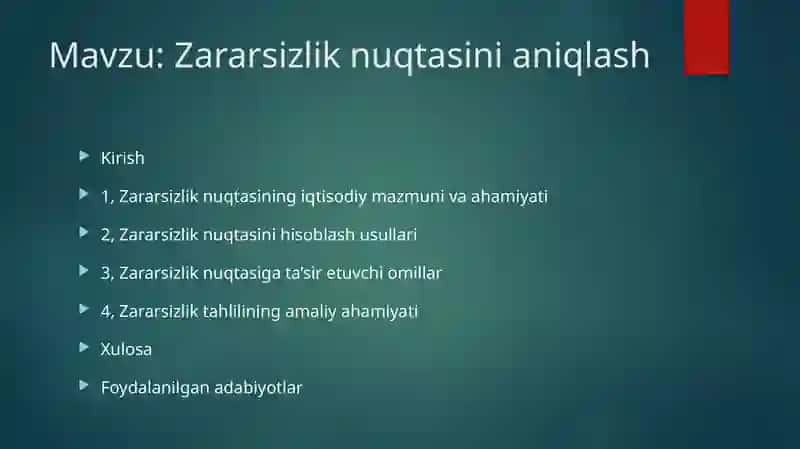 Mavzu: Zararsizlik nuqtasini aniqlash

Kirish

1, Zararsizlik nuqtasining iqtisodiy mazmuni va ahamiyati

2, Zararsizlik nuqtasini hisoblash usullari

3, Zararsizlik nuqtasiga ta'sir etuvchi omillar

4, Zararsizlik tahlilining amaliy ahamiyati

Xulosa

Foydalanilgan adabiyotlar